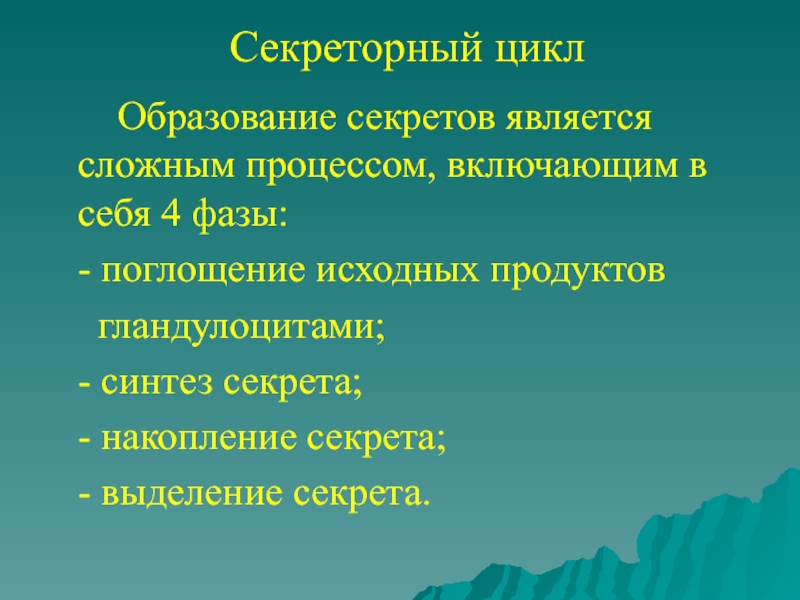 Секреторный цикл

Образование секретов является сложным процессом, включающим в себя 4 фазы:

- поглощение исходных продуктов гландулоцитами;

- синтез секрета;

- накопление секрета;

- выделение секрета.